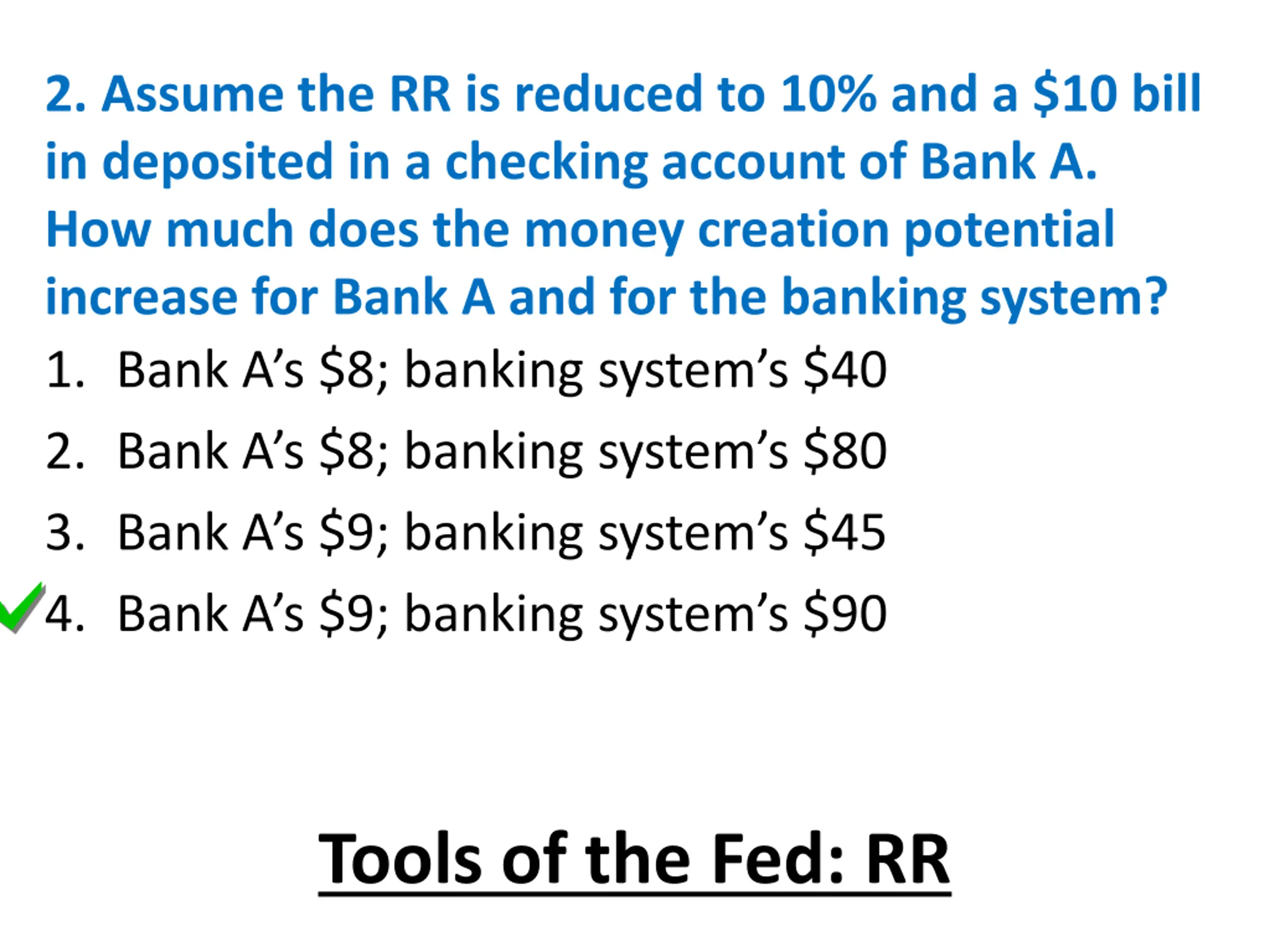 2. Assume the RR is reduced to 10% and a \$10 bill in deposited in a checking account of Bank A. How much does the money creation potential increase for Bank A and for the banking system?

1. Bank A's \$8; banking system's \$40
2. Bank A's \$8; banking system's \$80
3. Bank A's \$9; banking system's \$45
4. Bank A's \$9; banking system's \$90

Tools of the Fed: RR